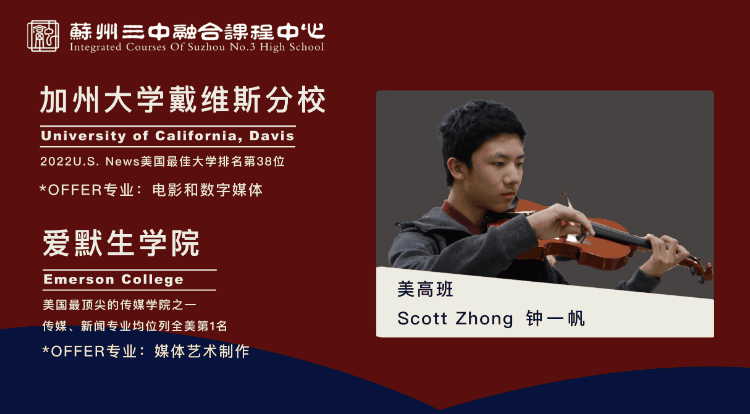 蘇州三中融合課程中心
Integrated Courses Of Suzhou No.3 High School

加州大学戴维斯分校
University of California, Davis
2022U.S. News美国最佳大学排名第38位
*OFFER专业：电影和数字媒体

爱默生学院
Emerson College
美国最顶尖的传媒学院之一
传媒、新闻专业均位列全美第1名
*OFFER专业：媒体艺术制作

美高班
Scott Zhong 钟一帆